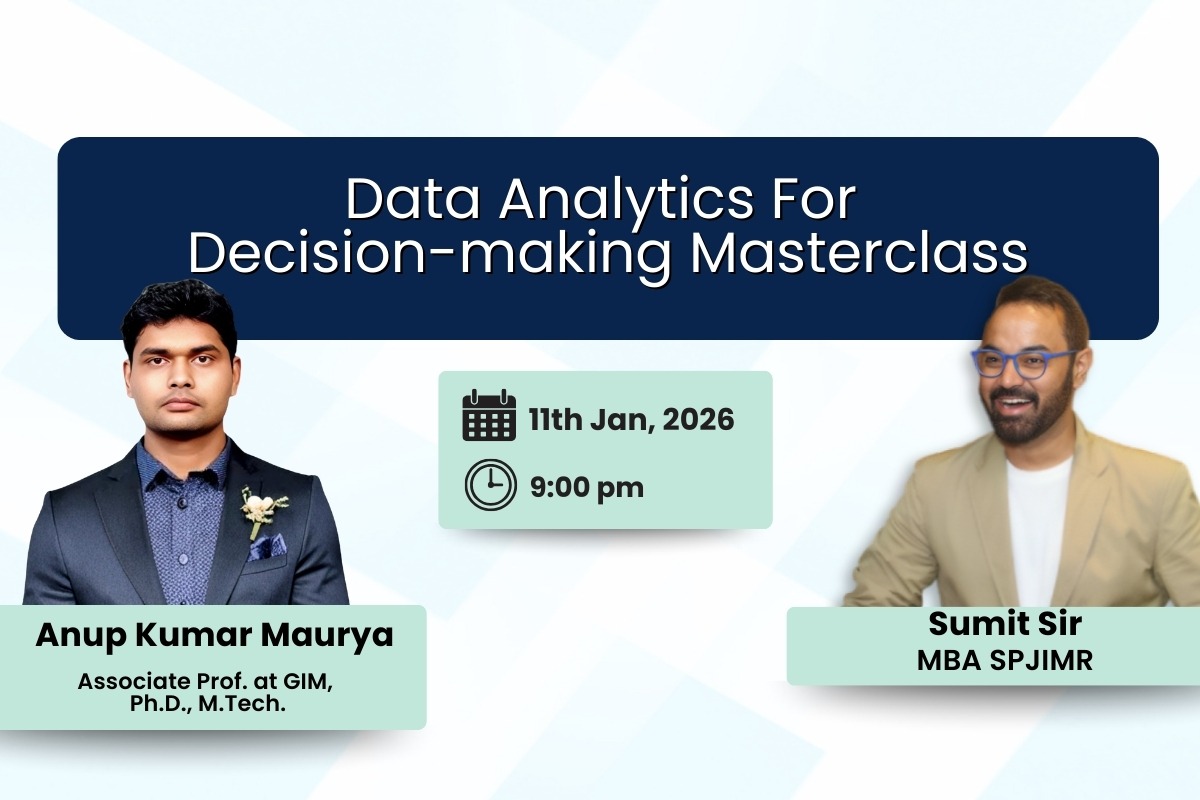 Data Analytics For
Decision-making Masterclass

11th Jan, 2026

9:00 pm

Anup Kumar Maurya
Associate Prof. at GIM,
Ph.D., M.Tech.

Sumit Sir
MBA SPJIMR